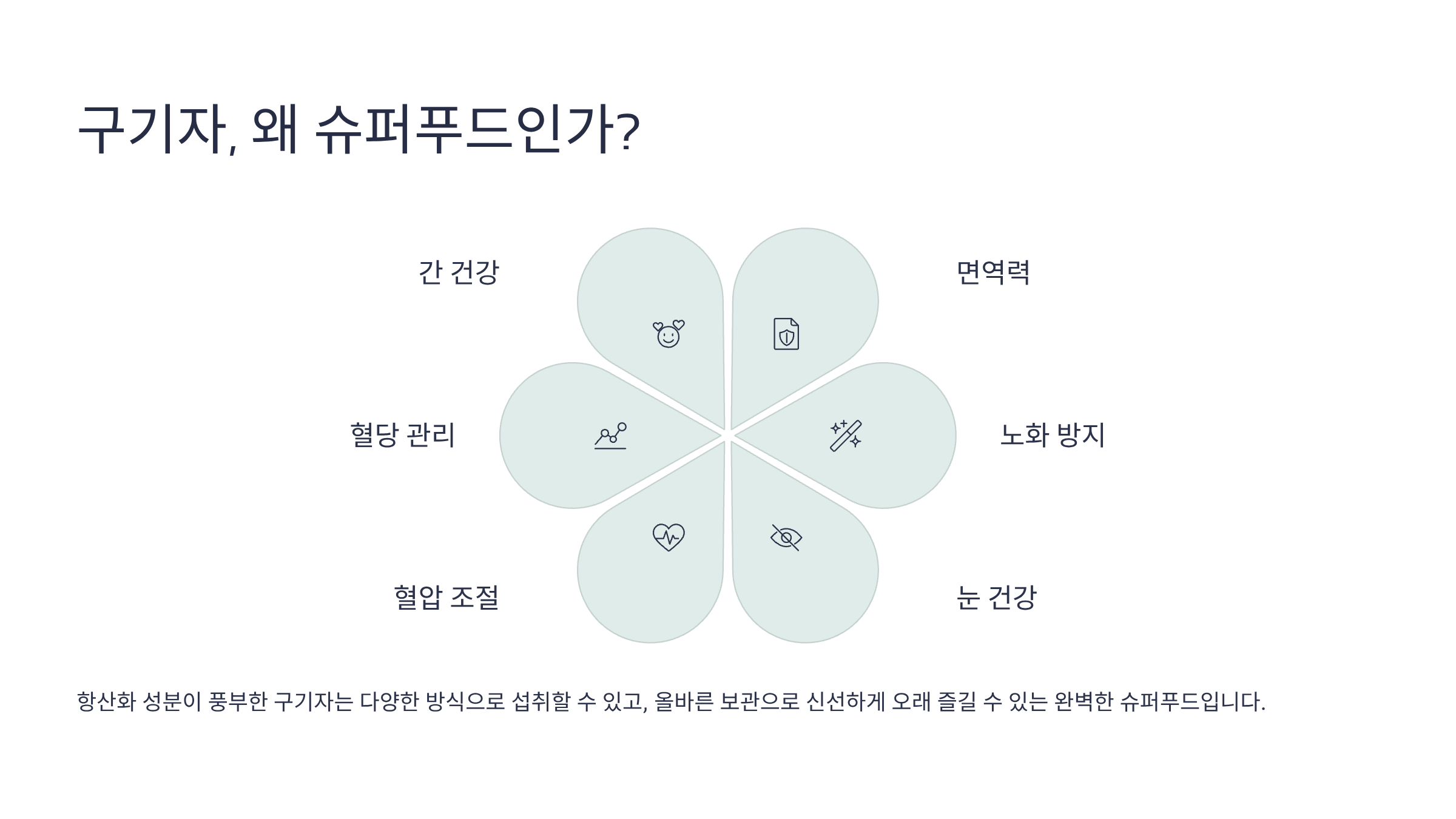 구기자, 왜 슈퍼푸드인가?

간 건강

면역력

혈당 관리

노화 방지

혈압 조절

눈 건강

항산화 성분이 풍부한 구기자는 다양한 방식으로 섭취할 수 있고, 올바른 보관으로 신선하게 오래 즐길 수 있는 완벽한 슈퍼푸드입니다.